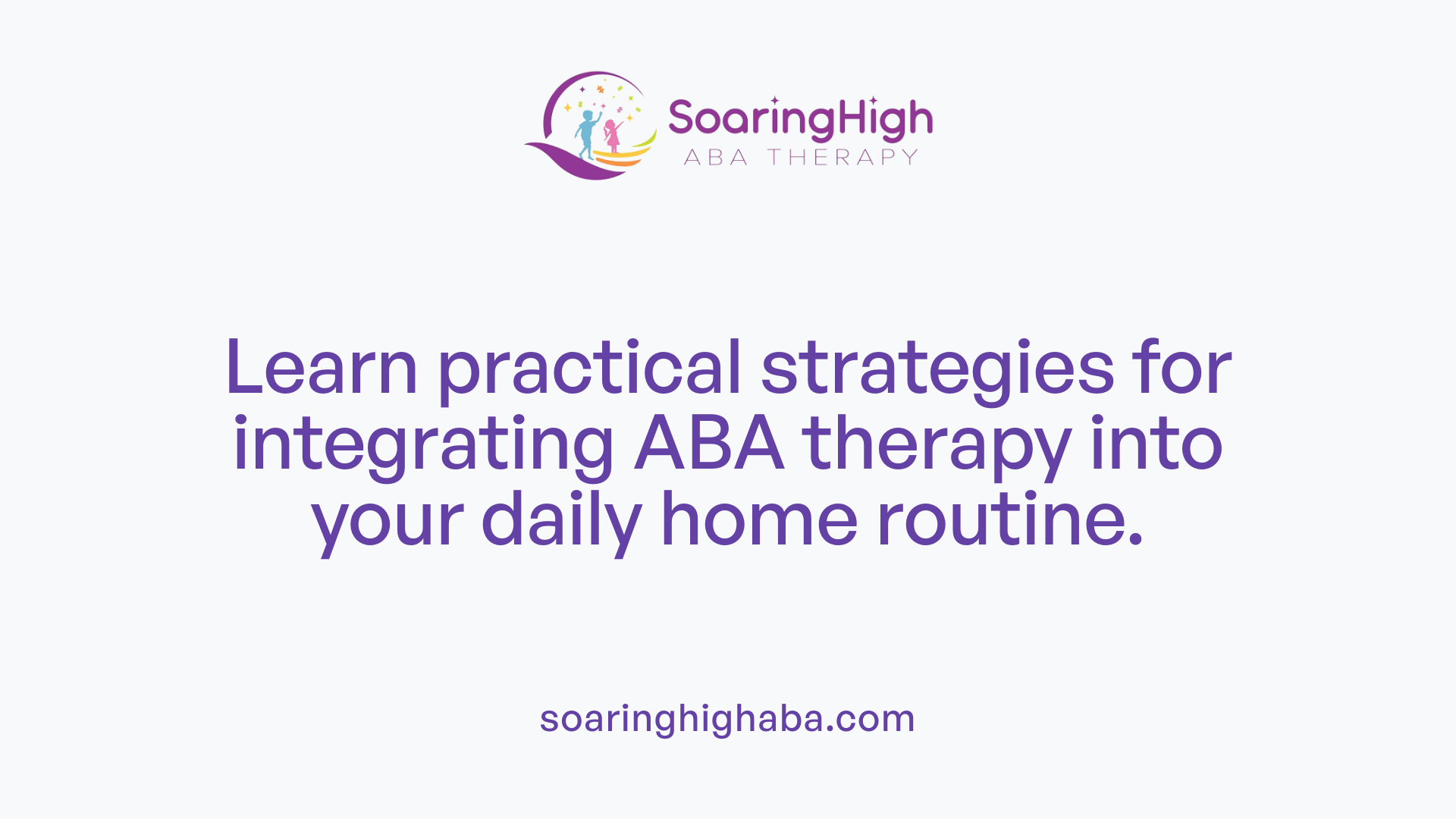 SoaringHigh
ABA THERAPY

Learn practical strategies for integrating ABA therapy into your daily home routine.

soaringhighaba.com